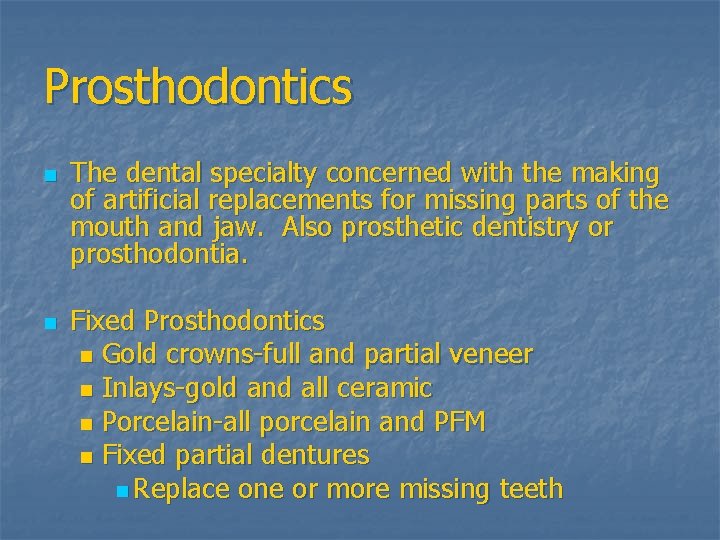 Prosthodontics

The dental specialty concerned with the making of artificial replacements for missing parts of the mouth and jaw. Also prosthetic dentistry or prosthodontia.

Fixed Prosthodontics
Gold crowns-full and partial veneer
Inlays-gold and all ceramic
Porcelain-all porcelain and PFM
Fixed partial dentures
Replace one or more missing teeth